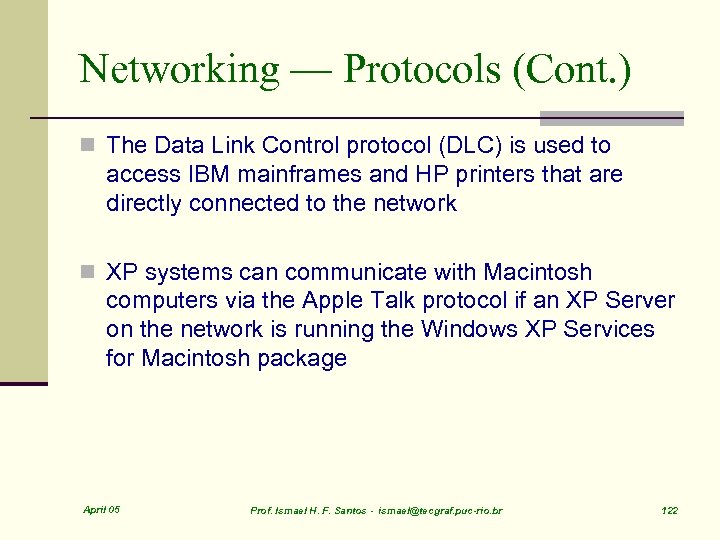 Networking — Protocols (Cont.)

The Data Link Control protocol (DLC) is used to access IBM mainframes and HP printers that are directly connected to the network

XP systems can communicate with Macintosh computers via the Apple Talk protocol if an XP Server on the network is running the Windows XP Services for Macintosh package

April 05

Prof. Ismael H. F. Santos - ismael@tecgraf.puc-rio.br

122